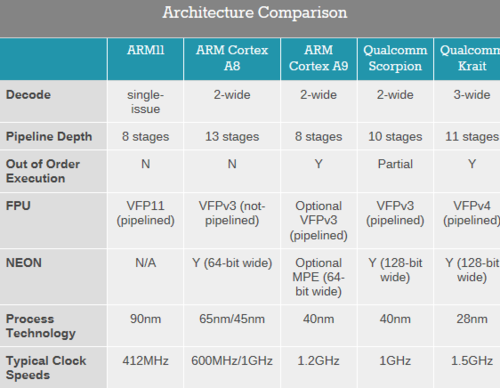 Architecture Comparison

|  | ARM11 | ARM Cortex A8 | ARM Cortex A9 | Qualcomm Scorpion | Qualcomm Krait |
|---|---|---|---|---|---|
| Decode | single-issue | 2-wide | 2-wide | 2-wide | 3-wide |
| Pipeline Depth | 8 stages | 13 stages | 8 stages | 10 stages | 11 stages |
| Out of Order Execution | N | N | Y | Partial | Y |
| FPU | VFP11 (pipelined) | VFPv3 (not-pipelined) | Optional VFPv3 (pipelined) | VFPv3 (pipelined) | VFPv4 (pipelined) |
| NEON | N/A | Y (64-bit wide) | Optional MPE (64-bit wide) | Y (128-bit wide) | Y (128-bit wide) |
| Process Technology | 90nm | 65nm/45nm | 40nm | 40nm | 28nm |
| Typical Clock Speeds | 412MHz | 600MHz/1GHz | 1.2GHz | 1GHz | 1.5GHz |